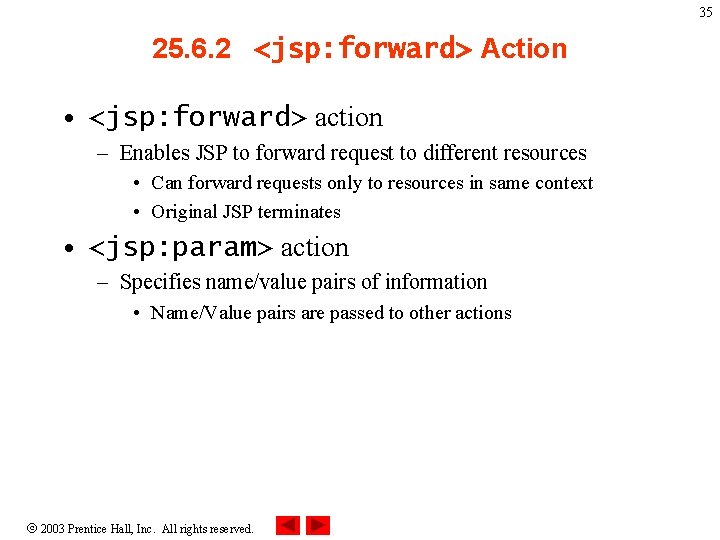 35

25.6.2 <jsp:forward> Action

• <jsp:forward> action
– Enables JSP to forward request to different resources
• Can forward requests only to resources in same context
• Original JSP terminates

• <jsp:param> action
– Specifies name/value pairs of information
• Name/Value pairs are passed to other actions

© 2003 Prentice Hall, Inc. All rights reserved.